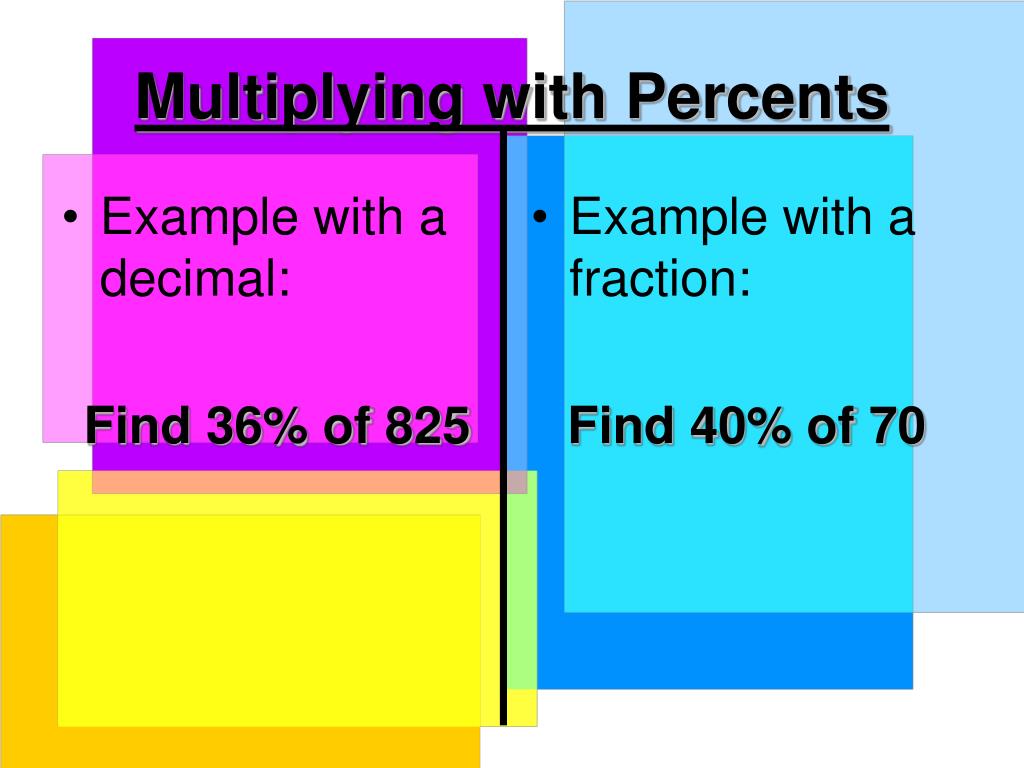 Multiplying with Percents

• Example with a decimal:

Find 36% of 825

• Example with a fraction:

Find 40% of 70